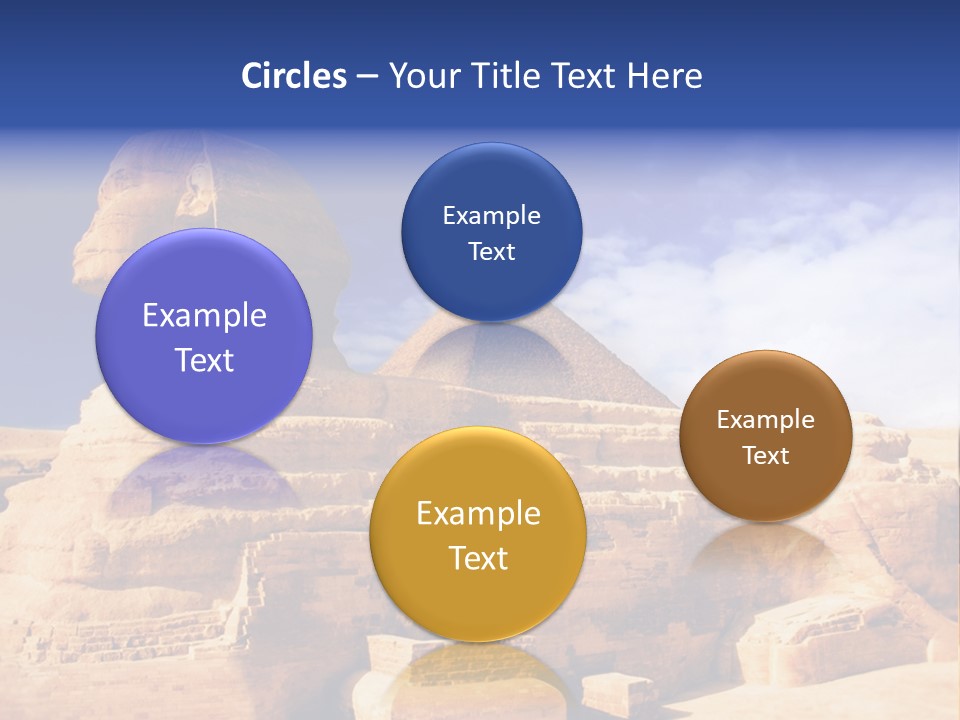 Circles – Your Title Text Here

Example Text

Example Text

Example Text

Example Text